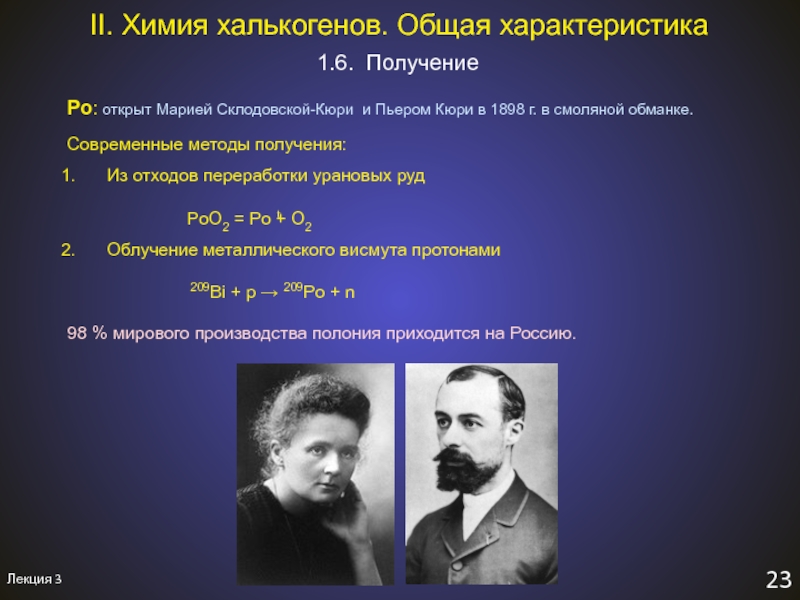 II. Химия халькогенов. Общая характеристика

1.6. Получение

Po: открыт Марией Склодовской-Кюри и Пьером Кюри в 1898 г. в смоляной обманке.

Современные методы получения:

1. Из отходов переработки урановых руд

$PoO_2 = Po + O_2$

2. Облучение металлического висмута протонами

$^{209}Bi + p \rightarrow {}^{209}Po + n$

98 % мирового производства полония приходится на Россию.

Лекция 3

23